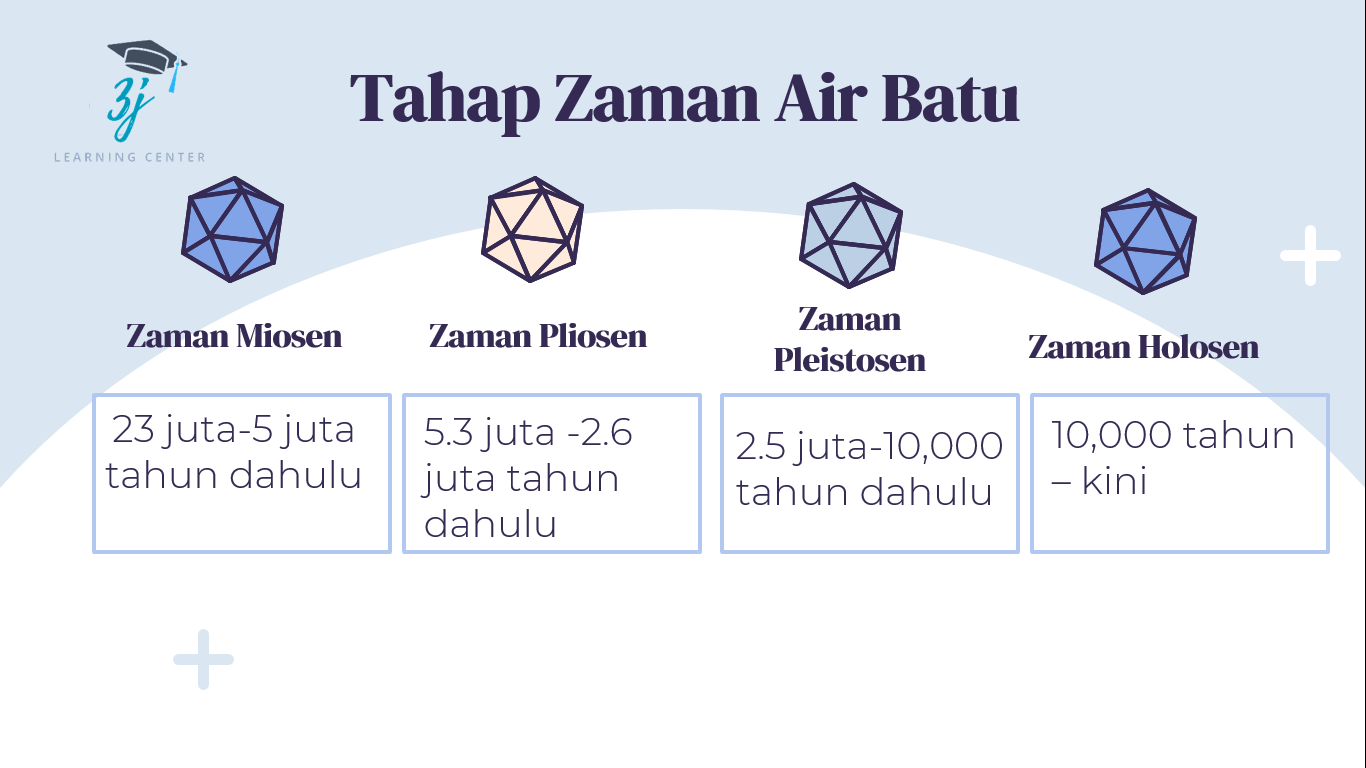 3j
LEARNING CENTER

Tahap Zaman Air Batu

Zaman Miosen

23 juta-5 juta tahun dahulu

Zaman Pliosen

5.3 juta -2.6 juta tahun dahulu

Zaman Pleistosen

2.5 juta-10,000 tahun dahulu

Zaman Holosen

10,000 tahun – kini